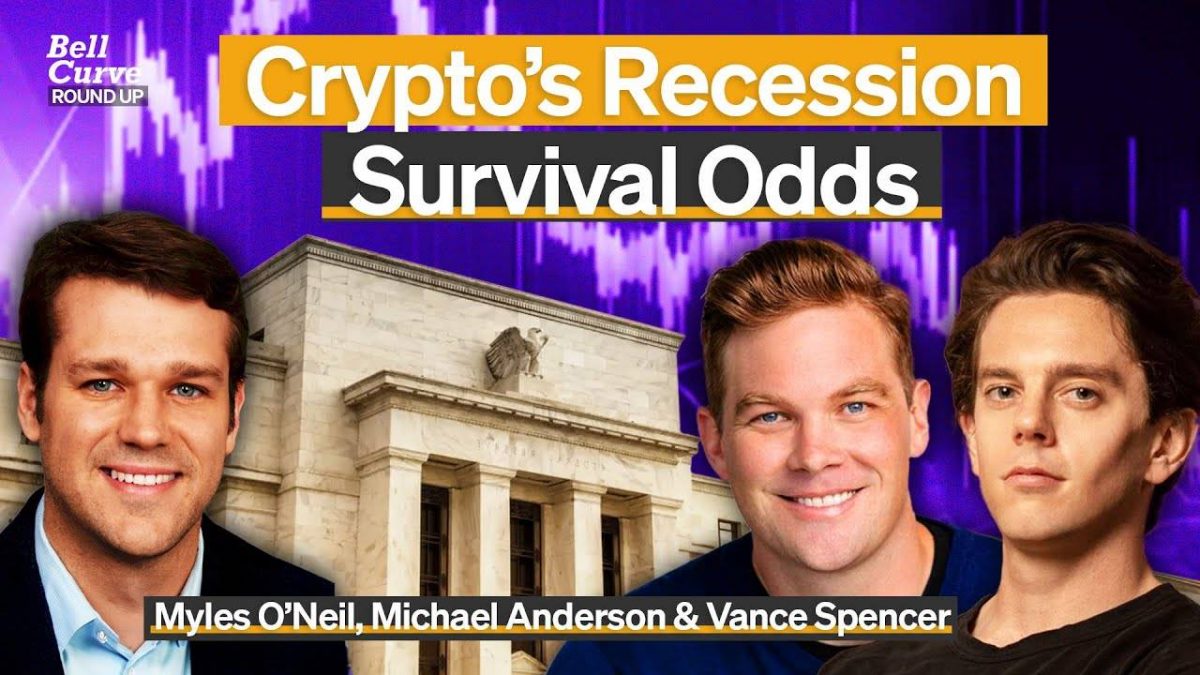 Bell Curve
ROUND UP

Crypto's Recession Survival Odds

Myles O'Neil, Michael Anderson & Vance Spencer